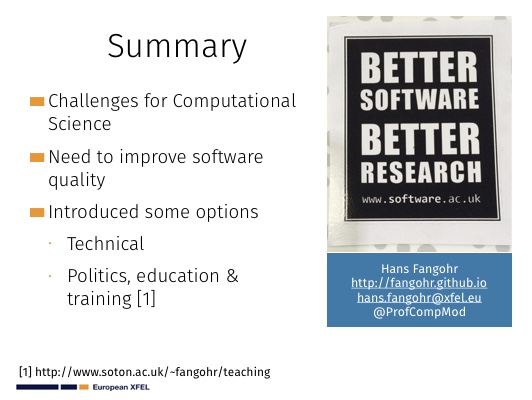 Summary

Challenges for Computational Science

Need to improve software quality

Introduced some options

· Technical

· Politics, education & training [1]

BETTER SOFTWARE BETTER RESEARCH

www.software.ac.uk

Hans Fangohr
http://fangohr.github.io
hans.fangohr@xfel.eu
@ProfCompMod

[1] http://www.soton.ac.uk/~fangohr/teaching

European XFEL